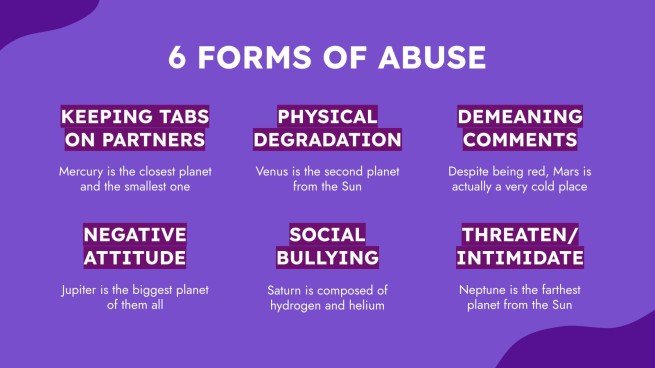 6 FORMS OF ABUSE

KEEPING TABS ON PARTNERS

Mercury is the closest planet and the smallest one

PHYSICAL DEGRADATION

Venus is the second planet from the Sun

DEMEANING COMMENTS

Despite being red, Mars is actually a very cold place

NEGATIVE ATTITUDE

Jupiter is the biggest planet of them all

SOCIAL BULLYING

Saturn is composed of hydrogen and helium

THREATEN/ INTIMIDATE

Neptune is the farthest planet from the Sun